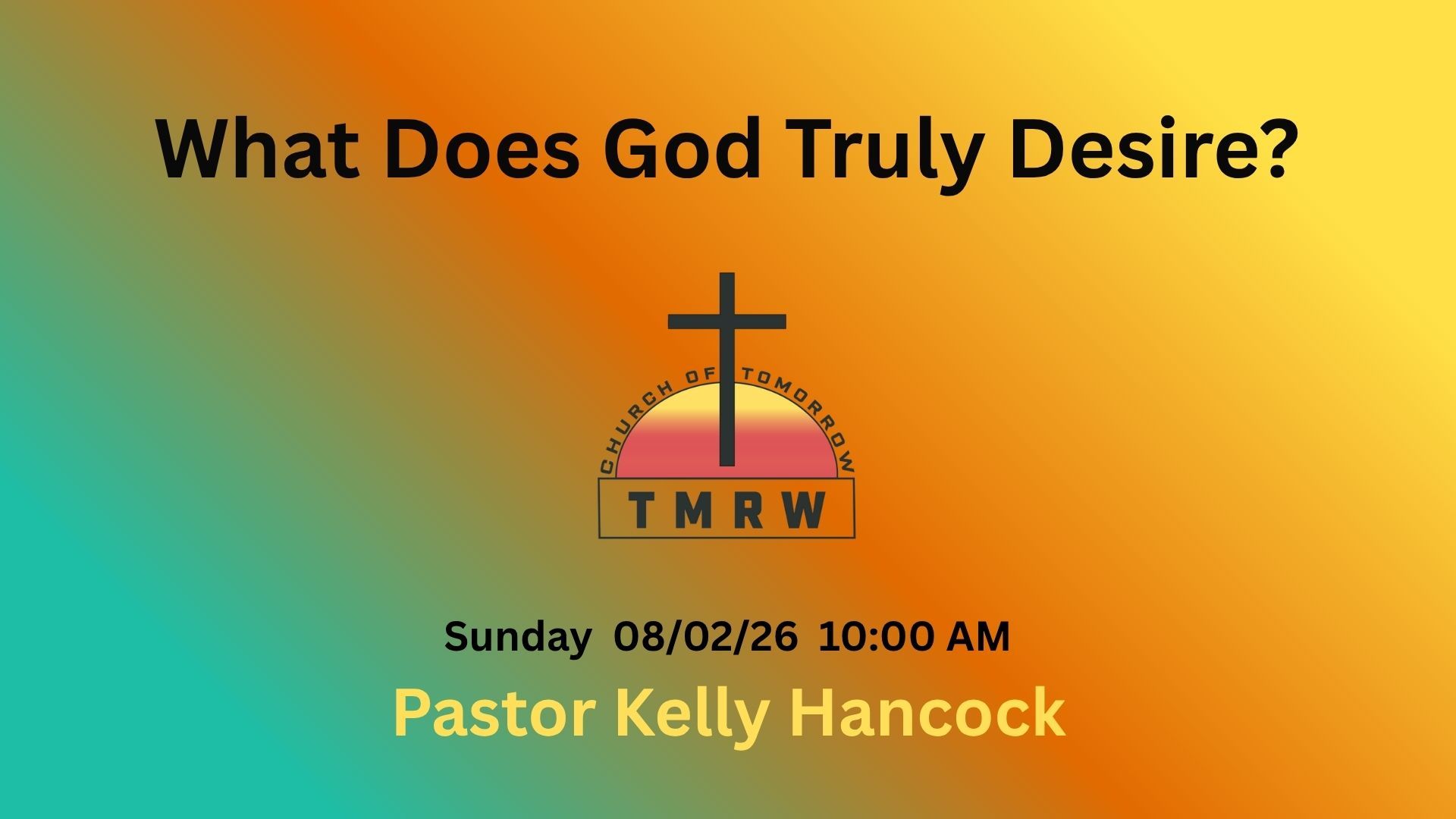 What Does God Truly Desire?

CHURCH OF TOMORROW

TMRW

Sunday 08/02/26 10:00 AM

Pastor Kelly Hancock